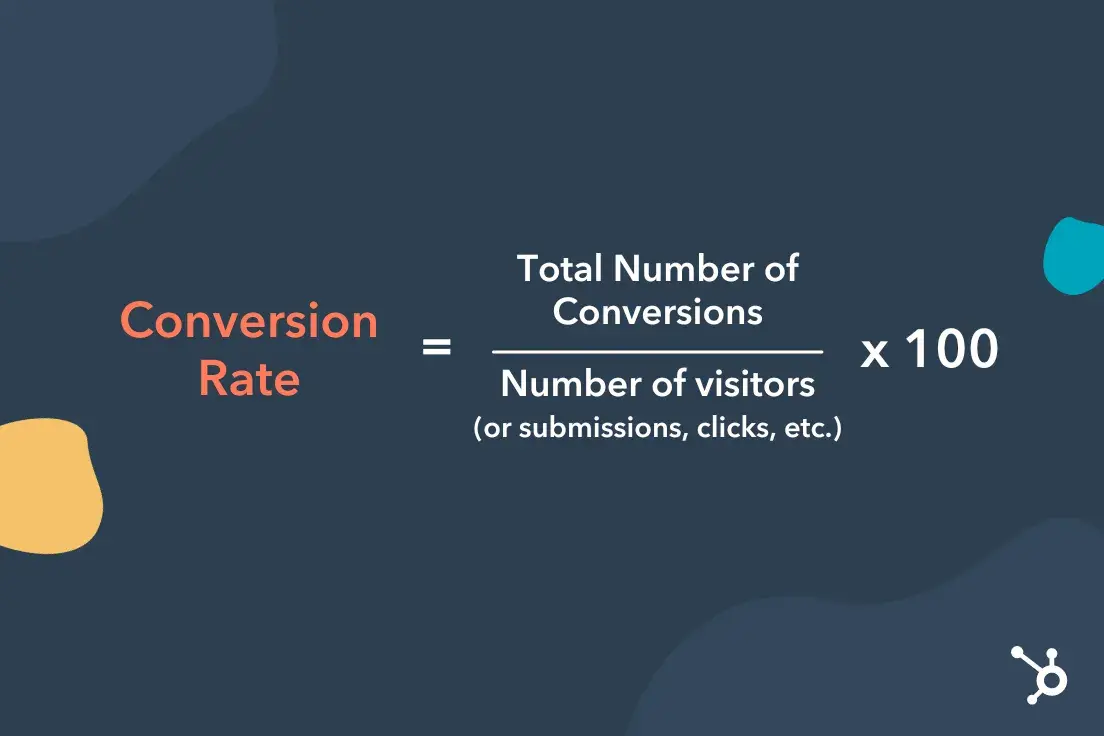 $\text{Conversion Rate} = \frac{\text{Total Number of Conversions}}{\text{Number of visitors (or submissions, clicks, etc.)}} \times 100$